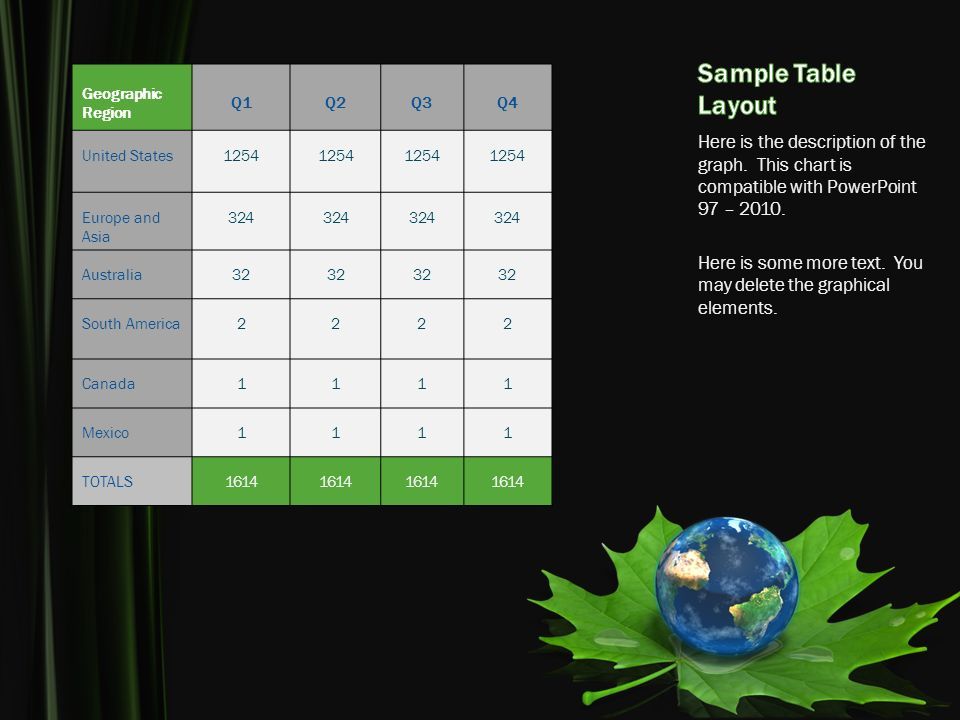 | Geographic Region | Q1 | Q2 | Q3 | Q4 |
|---|---|---|---|---|
| United States | 1254 | 1254 | 1254 | 1254 |
| Europe and Asia | 324 | 324 | 324 | 324 |
| Australia | 32 | 32 | 32 | 32 |
| South America | 2 | 2 | 2 | 2 |
| Canada | 1 | 1 | 1 | 1 |
| Mexico | 1 | 1 | 1 | 1 |
| TOTALS | 1614 | 1614 | 1614 | 1614 |

Sample Table Layout

Here is the description of the graph. This chart is compatible with PowerPoint 97 – 2010.

Here is some more text. You may delete the graphical elements.